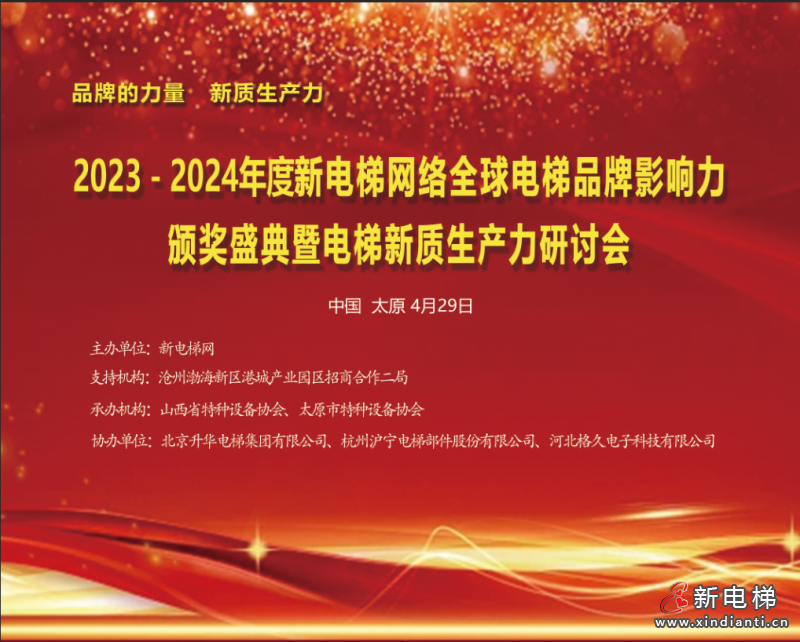 品牌的力量　新质生产力

2023 - 2024年度新电梯网络全球电梯品牌影响力
颁奖盛典暨电梯新质生产力研讨会

中国　太原 4月29日

主办单位：新电梯网

支持机构：沧州渤海新区港城产业园区招商合作二局

承办机构：山西省特种设备协会、太原市特种设备协会

协办单位：北京升华电梯集团有限公司、杭州沪宁电梯部件股份有限公司、河北格久电子科技有限公司

新电梯
www.xindianti.cn